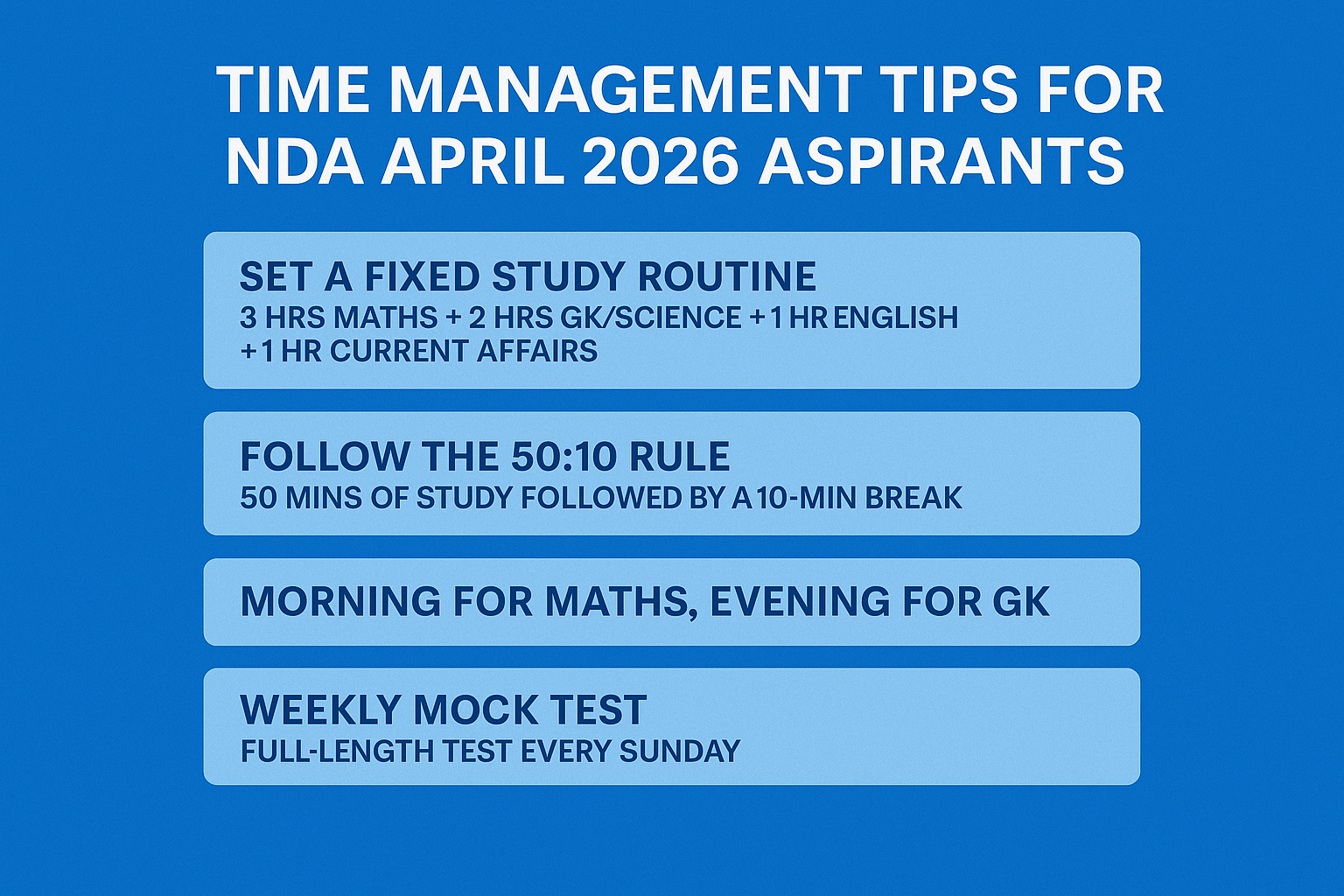 TIME MANAGEMENT TIPS FOR NDA APRIL 2026 ASPIRANTS

SET A FIXED STUDY ROUTINE
3 HRS MATHS + 2 HRS GK/SCIENCE + 1 HR ENGLISH + 1 HR CURRENT AFFAIRS

FOLLOW THE 50:10 RULE
50 MINS OF STUDY FOLLOWED BY A 10-MIN BREAK

MORNING FOR MATHS, EVENING FOR GK

WEEKLY MOCK TEST
FULL-LENGTH TEST EVERY SUNDAY